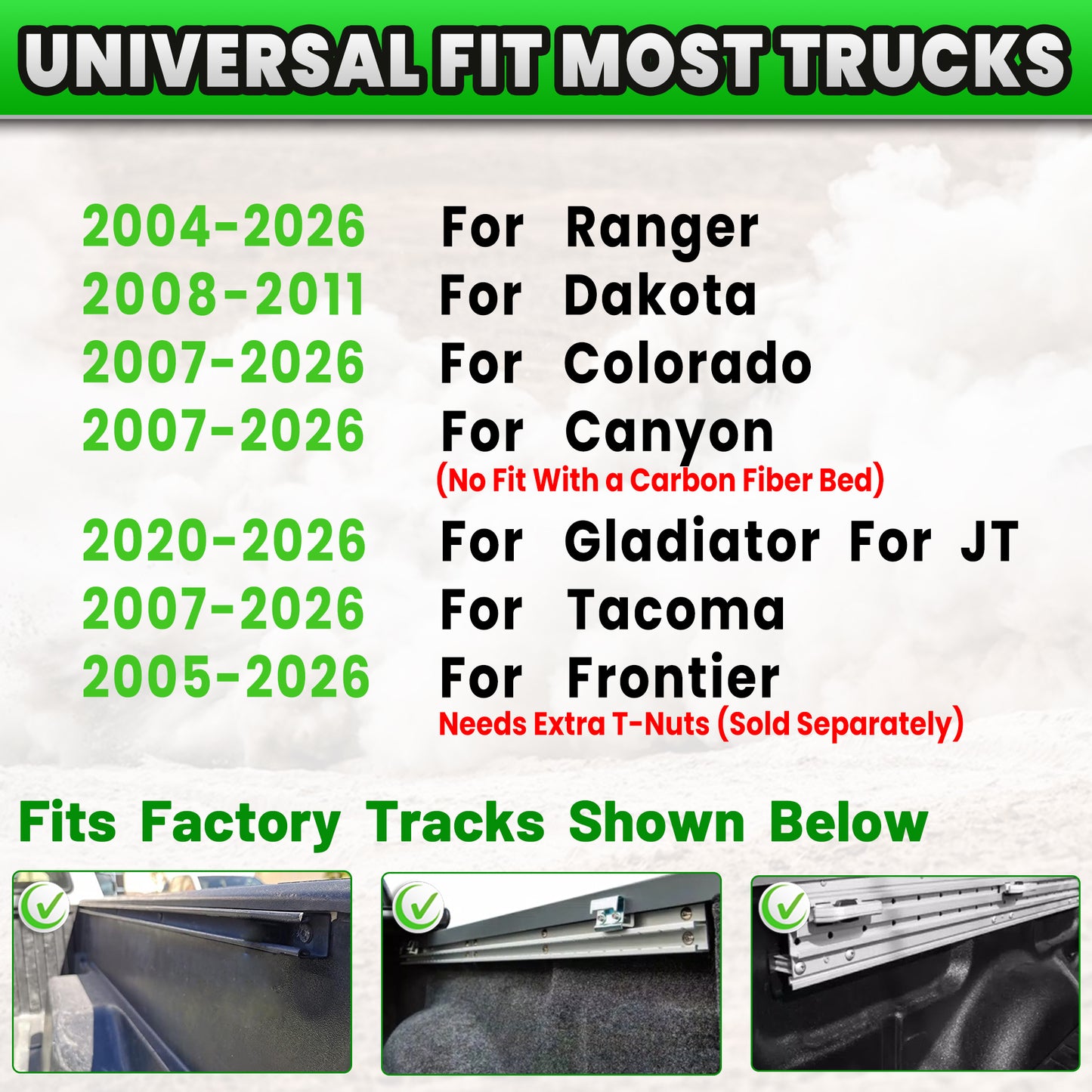 UNIVERSAL FIT MOST TRUCKS

2004-2026 For Ranger
2008-2011 For Dakota
2007-2026 For Colorado
2007-2026 For Canyon
(No Fit With a Carbon Fiber Bed)
2020-2026 For Gladiator For JT
2007-2026 For Tacoma
2005-2026 For Frontier
Needs Extra T-Nuts (Sold Separately)

Fits Factory Tracks Shown Below